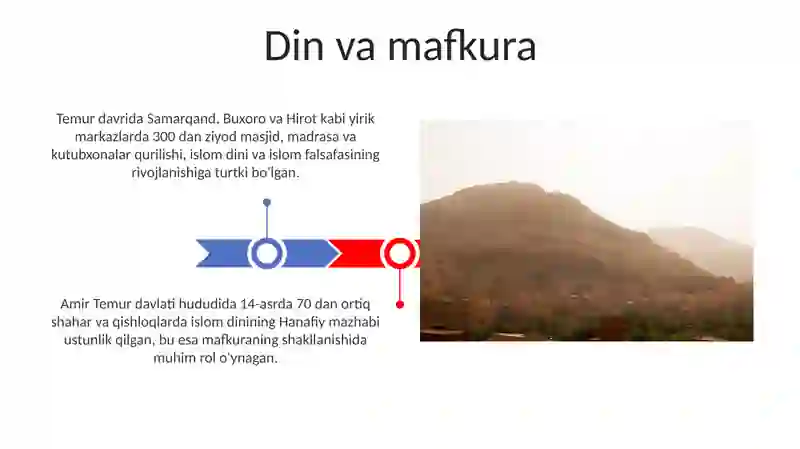 Din va mafkura

Temur davrida Samarqand. Buxoro va Hirot kabi yirik markazlarda 300 dan ziyod masjid, madrasa va kutubxonalar qurilishi, islom dini va islom falsafasining rivojlanishiga turtki bo'lgan.

Amir Temur davlati hududida 14-asrda 70 dan ortiq shahar va qishloqlarda islom dinining Hanafiy mazhabi ustunlik qilgan, bu esa mafkuraning shakllanishida muhim rol o'ynagan.